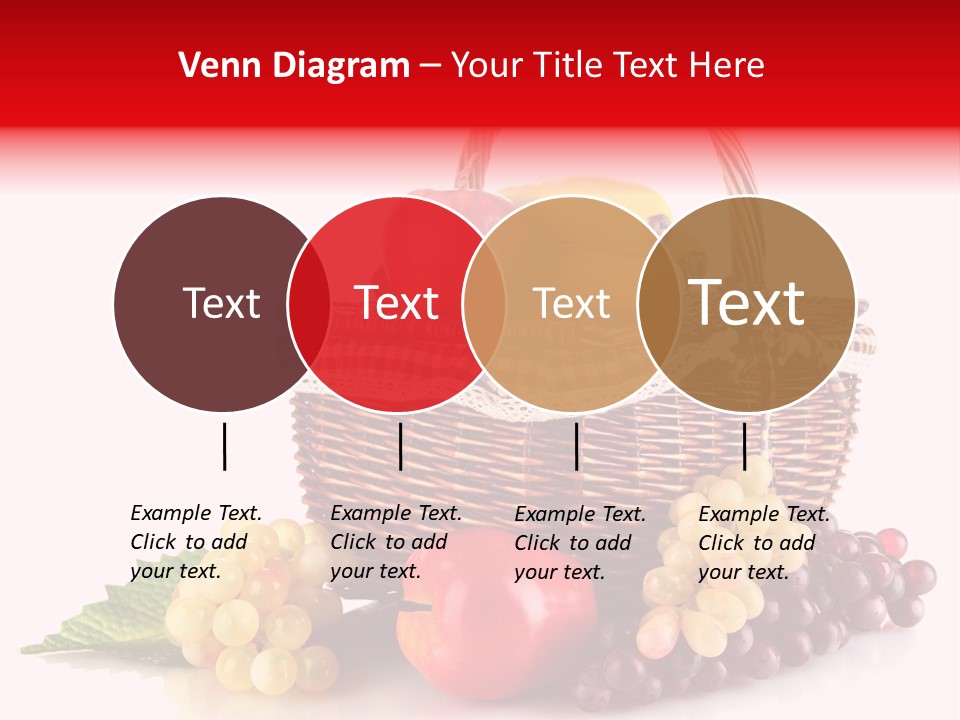 Venn Diagram – Your Title Text Here

Text

Text

Text

Text

Example Text. Click to add your text.

Example Text. Click to add your text.

Example Text. Click to add your text.

Example Text. Click to add your text.